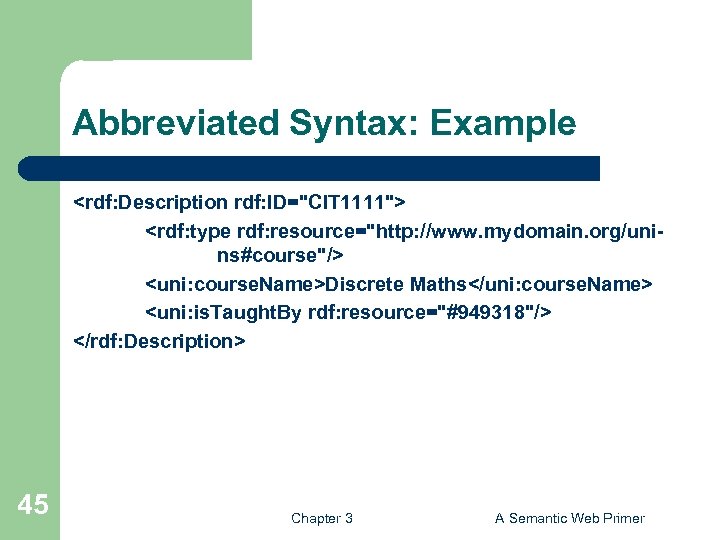 Abbreviated Syntax: Example

<rdf:Description rdf:ID="CIT1111">
<rdf:type rdf:resource="http://www.mydomain.org/uni-ns#course"/>
<uni:courseName>Discrete Maths</uni:courseName>
<uni:isTaughtBy rdf:resource="#949318"/>
</rdf:Description>

45

Chapter 3

A Semantic Web Primer